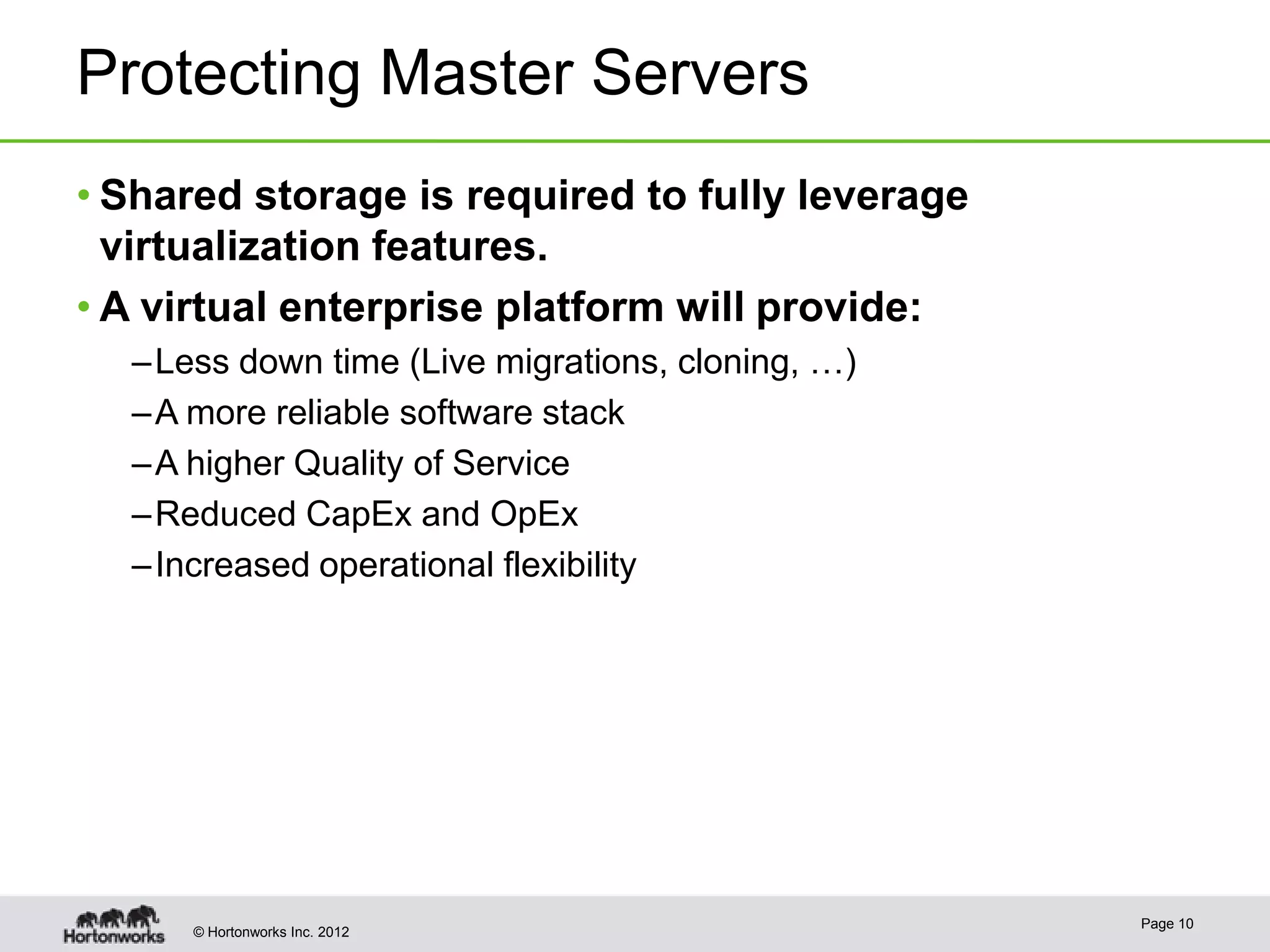 Protecting Master Servers

• Shared storage is required to fully leverage virtualization features.

• A virtual enterprise platform will provide:

– Less down time (Live migrations, cloning, …)

– A more reliable software stack

– A higher Quality of Service

– Reduced CapEx and OpEx

– Increased operational flexibility

Hortonworks

© Hortonworks Inc. 2012

Page 10